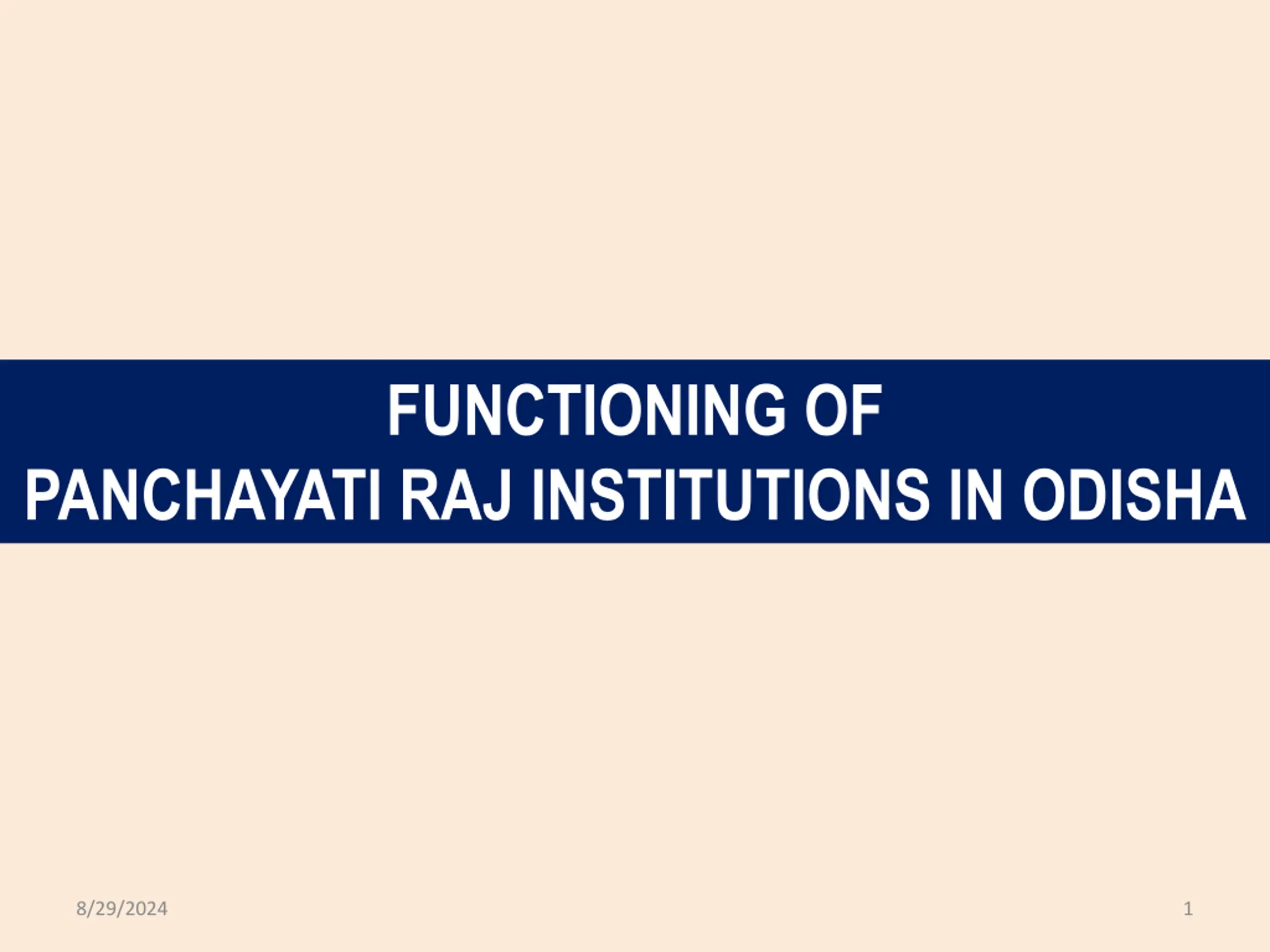 FUNCTIONING OF
PANCHAYATI RAJ INSTITUTIONS IN ODISHA

8/29/2024

1